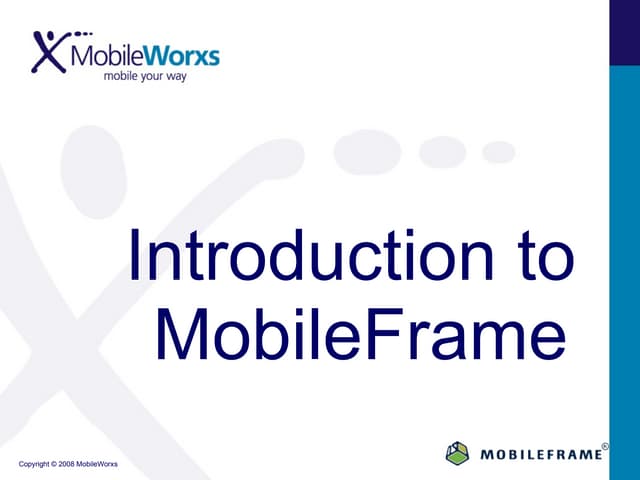 MobileWorxs
mobile your way

Introduction to MobileFrame

Copyright © 2008 MobileWorxs

MOBILEFRAME®